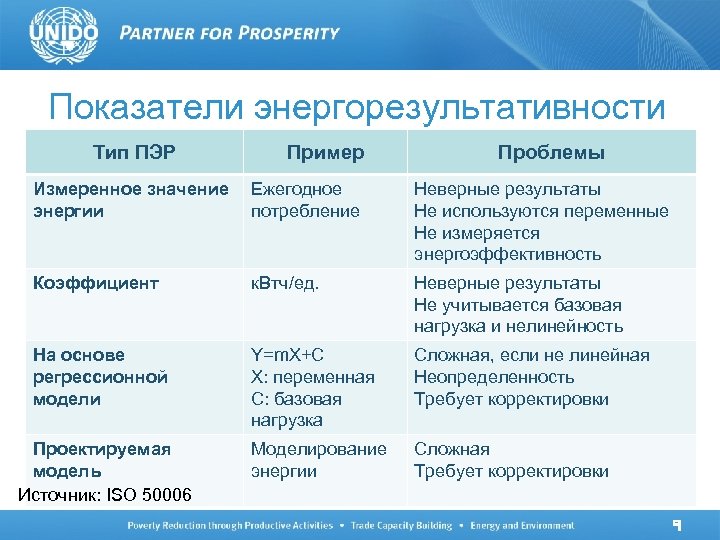 UNIDO PARTNER FOR PROSPERITY

Показатели энергорезультативности

| Тип ПЭР | Пример | Проблемы |
|---|---|---|
| Измеренное значение энергии | Ежегодное потребление | Неверные результаты Не используются переменные Не измеряется энергоэффективность |
| Коэффициент | кВтч/ед. | Неверные результаты Не учитывается базовая нагрузка и нелинейность |
| На основе регрессионной модели | Y=mX+C X: переменная C: базовая нагрузка | Сложная, если не линейная Неопределенность Требует корректировки |
| Проектируемая модель | Моделирование энергии | Сложная Требует корректировки |

Источник: ISO 50006

Poverty Reduction through Productive Activities • Trade Capacity Building • Energy and Environment

9